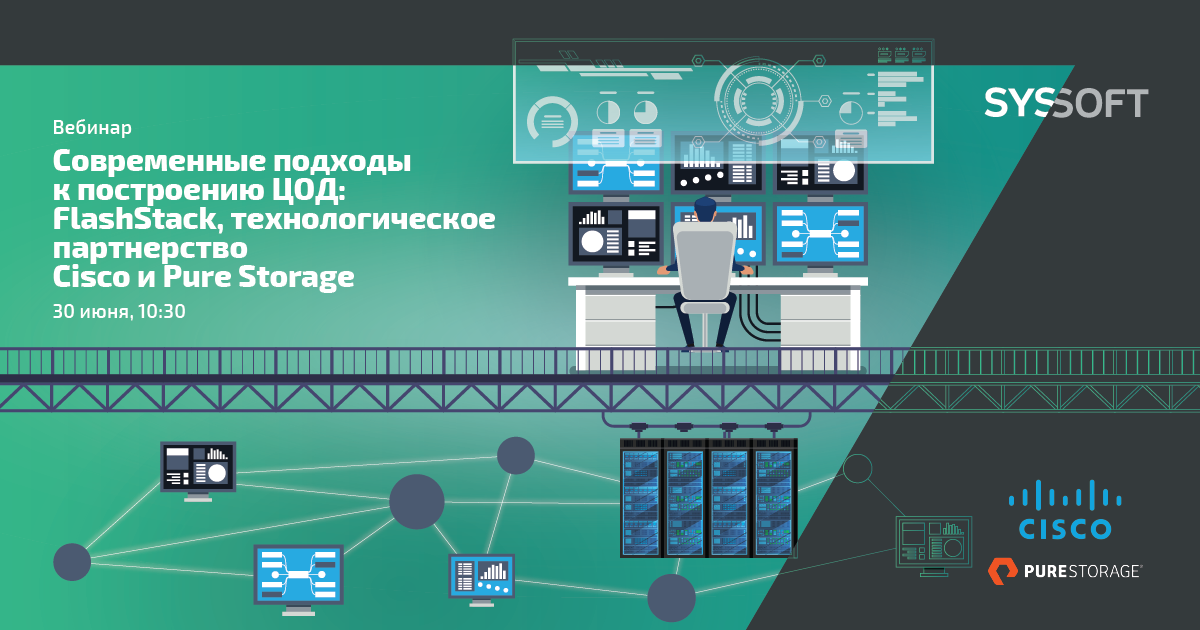 Вебинар

Современные подходы к построению ЦОД: FlashStack, технологическое партнерство Cisco и Pure Storage

30 июня, 10:30

SYSSOFT

CISCO

PURESTORAGE